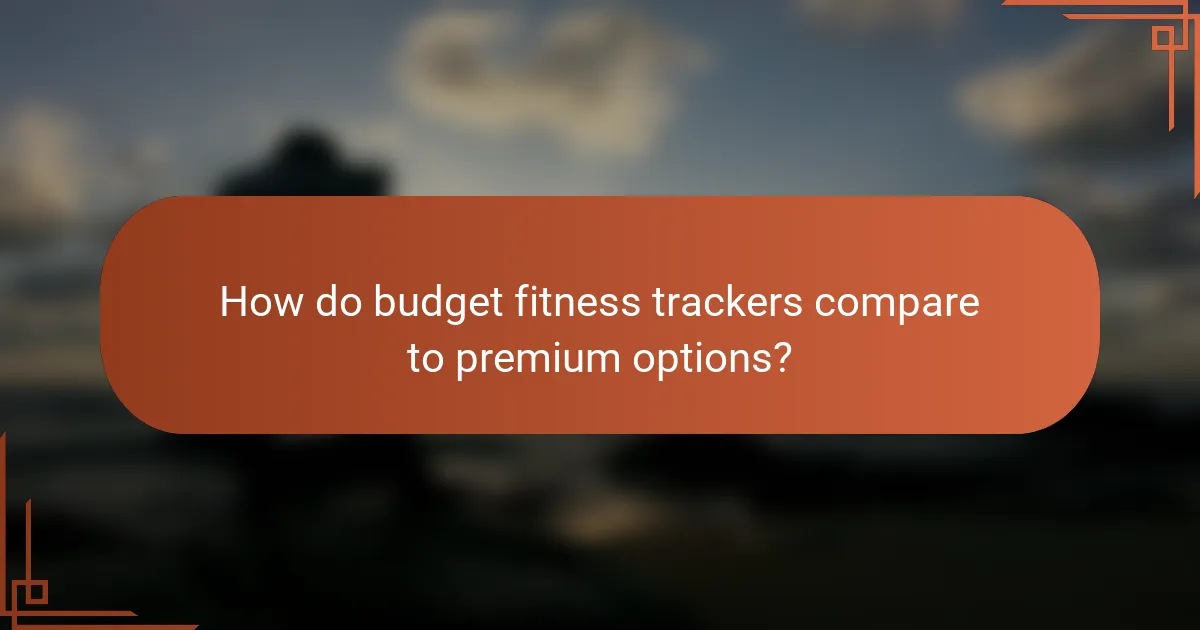 How do budget fitness trackers compare to premium options?